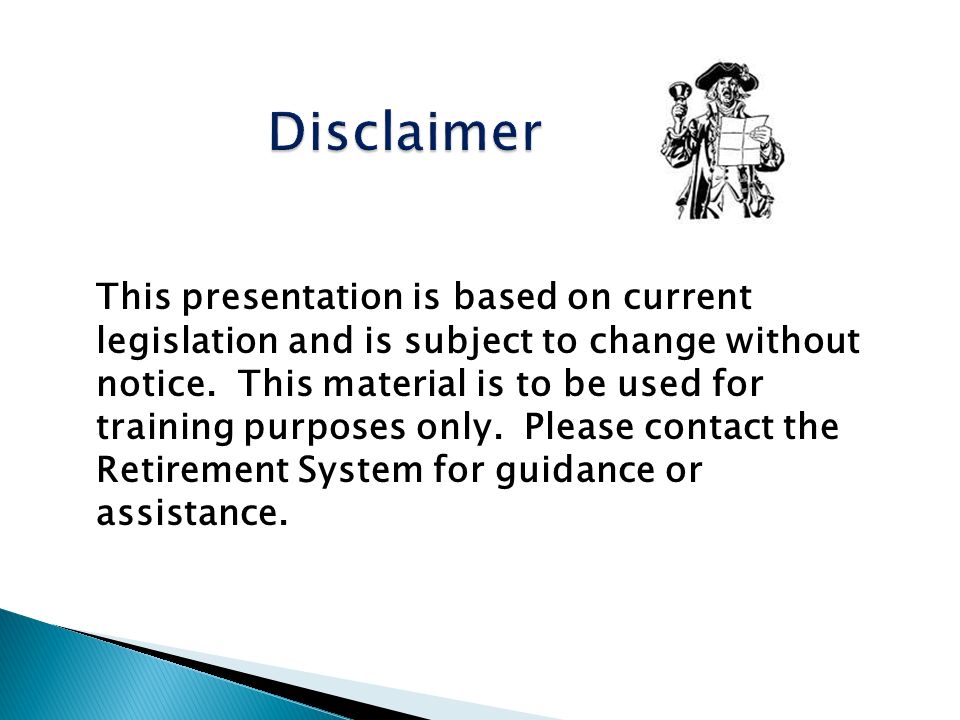 Disclaimer

This presentation is based on current legislation and is subject to change without notice. This material is to be used for training purposes only. Please contact the Retirement System for guidance or assistance.